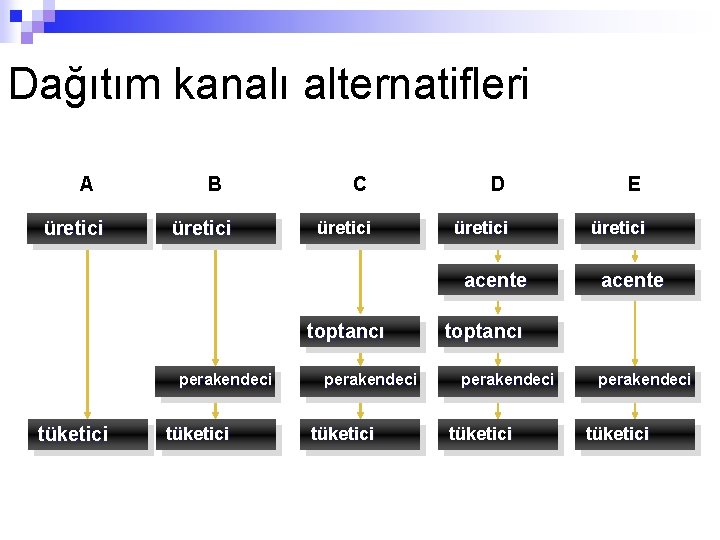 Dağıtım kanalı alternatifleri

A
üretici
tüketici

B
üretici
perakendeci
tüketici

C
üretici
toptancı
perakendeci
tüketici

D
üretici
acente
toptancı
perakendeci
tüketici

E
üretici
acente
perakendeci
tüketici